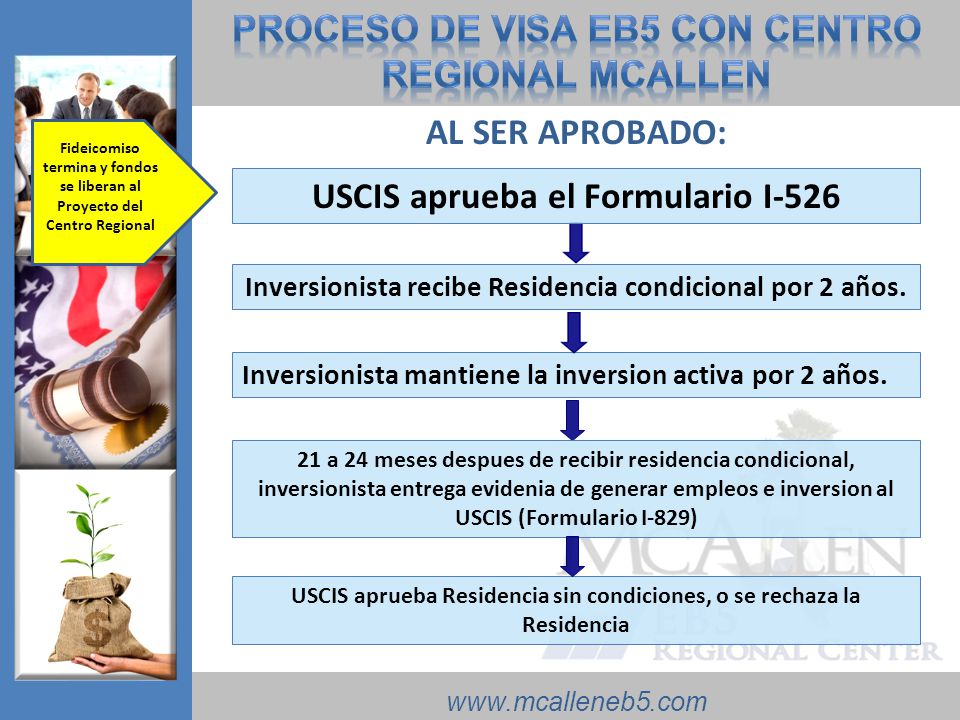 PROCESO DE VISA EB5 CON CENTRO REGIONAL MCALLEN

AL SER APROBADO:

Fideicomiso termina y fondos se liberan al Proyecto del Centro Regional

USCIS aprueba el Formulario I-526

Inversionista recibe Residencia condicional por 2 años.

Inversionista mantiene la inversion activa por 2 años.

21 a 24 meses despues de recibir residencia condicional, inversionista entrega evidenia de generar empleos e inversion al USCIS (Formulario I-829)

USCIS aprueba Residencia sin condiciones, o se rechaza la Residencia

MCALLEN EB5 REGIONAL CENTER

www.mcalleneb5.com